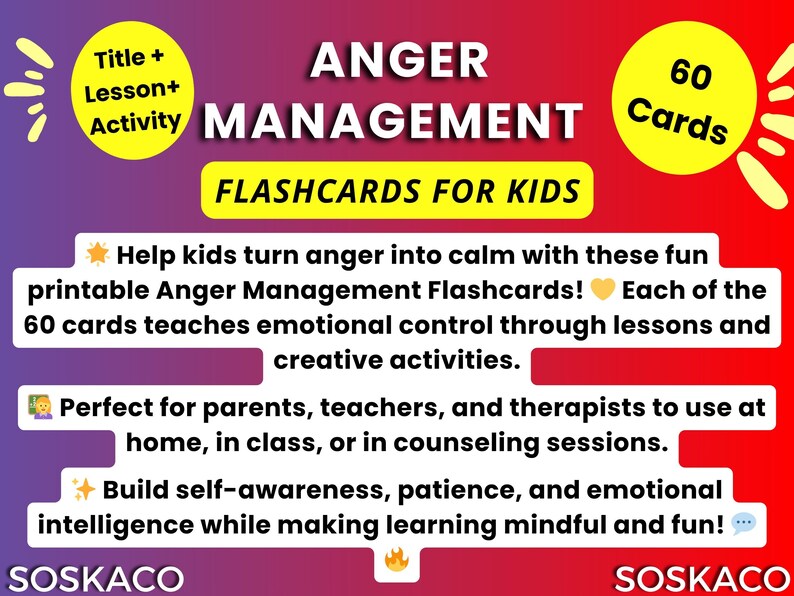 Title + Lesson+ Activity

ANGER MANAGEMENT

60 Cards

FLASHCARDS FOR KIDS

🌟 Help kids turn anger into calm with these fun printable Anger Management Flashcards! 💛 Each of the 60 cards teaches emotional control through lessons and creative activities.

👩‍🏫 Perfect for parents, teachers, and therapists to use at home, in class, or in counseling sessions.

✨ Build self-awareness, patience, and emotional intelligence while making learning mindful and fun! 💬 🔥

SOSKACO

SOSKACO